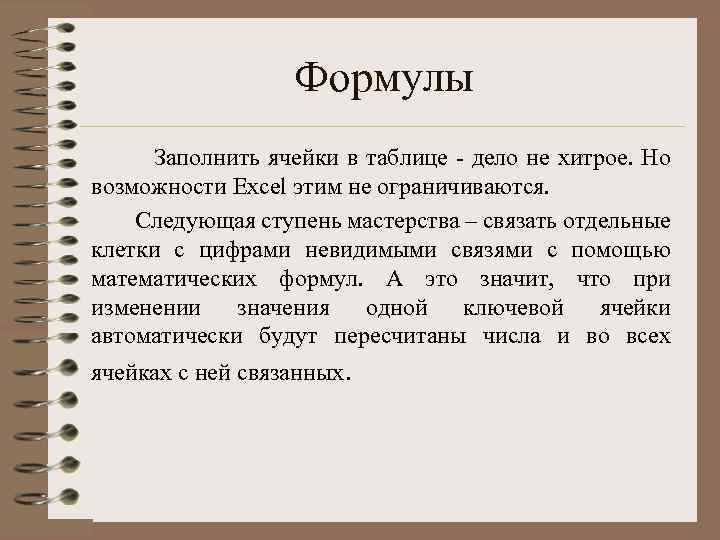 Формулы

Заполнить ячейки в таблице - дело не хитрое. Но возможности Excel этим не ограничиваются.

Следующая ступень мастерства – связать отдельные клетки с цифрами невидимыми связями с помощью математических формул. А это значит, что при изменении значения одной ключевой ячейки автоматически будут пересчитаны числа и во всех ячейках с ней связанных.